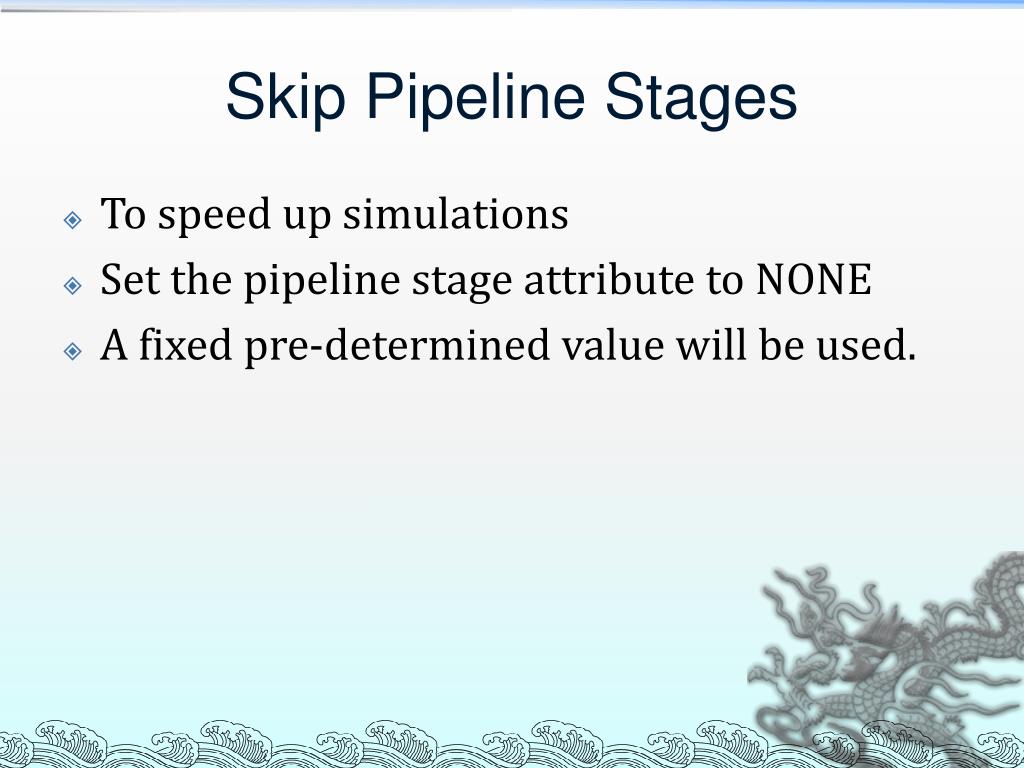 Skip Pipeline Stages

To speed up simulations
Set the pipeline stage attribute to NONE
A fixed pre-determined value will be used.